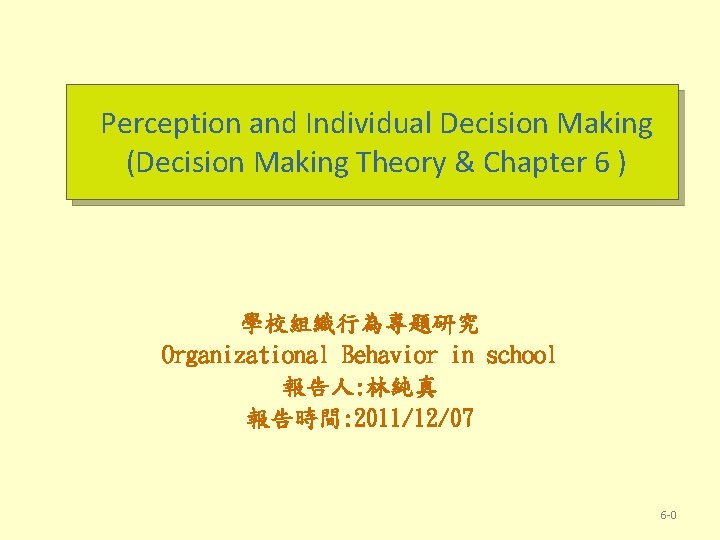 Perception and Individual Decision Making (Decision Making Theory & Chapter 6 )

學校組織行為專題研究
Organizational Behavior in school
報告人:林純真
報告時間:2011/12/07

6-0